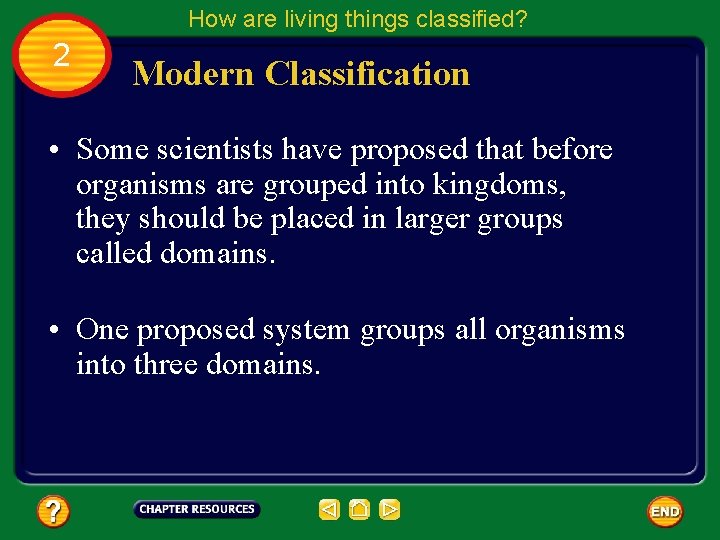 How are living things classified?

2

Modern Classification

• Some scientists have proposed that before organisms are grouped into kingdoms, they should be placed in larger groups called domains.

• One proposed system groups all organisms into three domains.

?

CHAPTER RESOURCES

END